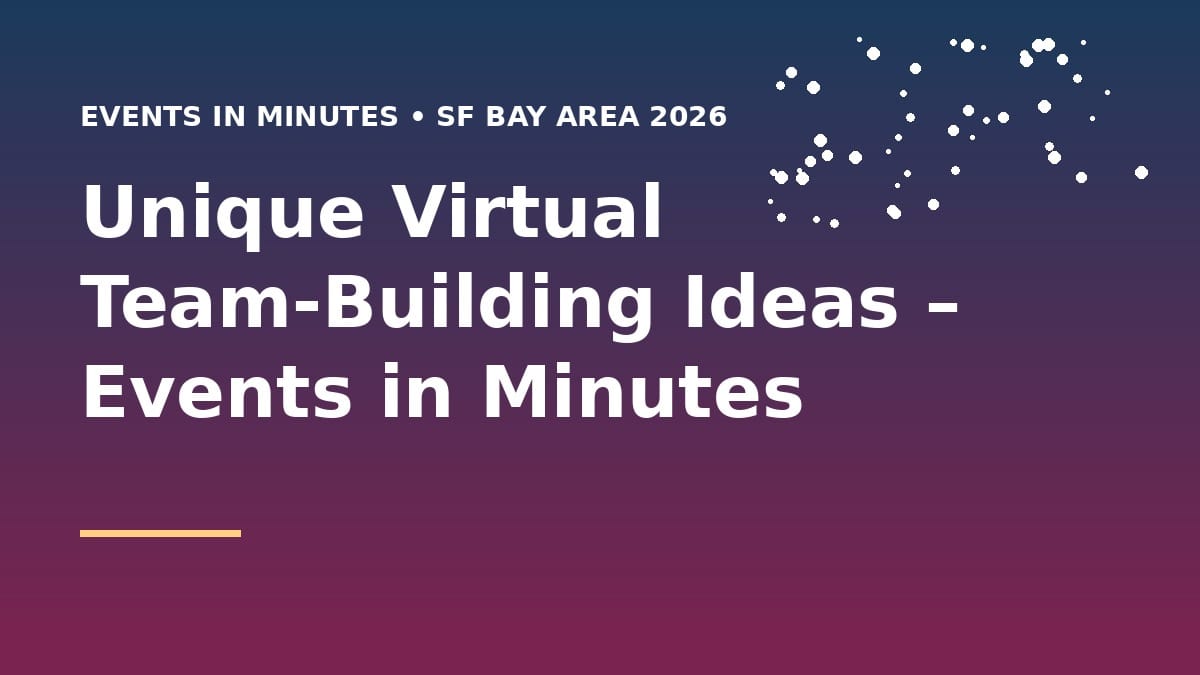 EVENTS IN MINUTES • SF BAY AREA 2026

Unique Virtual Team-Building Ideas – Events in Minutes